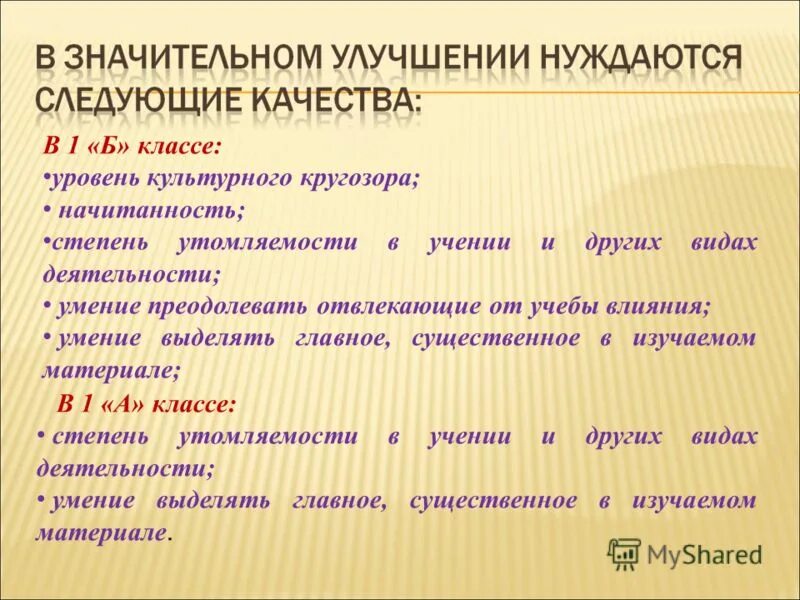 В ЗНАЧИТЕЛЬНОМ УЛУЧШЕНИИ НУЖДАЮТСЯ СЛЕДУЮЩИЕ КАЧЕСТВА:

В 1 «Б» классе:
•уровень культурного кругозора;
• начитанность;
•степень утомляемости в учении и других видах деятельности;
• умение преодолевать отвлекающие от учебы влияния;
• умение выделять главное, существенное в изучаемом материале;

В 1 «А» классе:
• степень утомляемости в учении и других видах деятельности;
• умение выделять главное, существенное в изучаемом материале.

MyShared